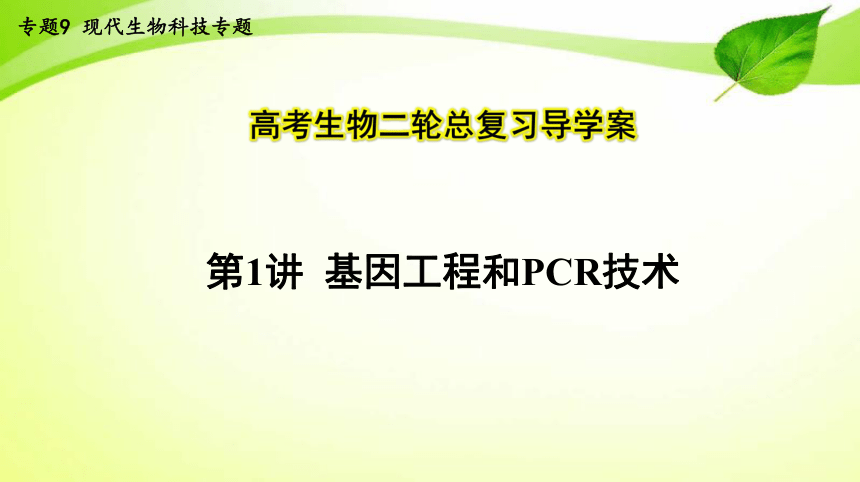 专题9 现代生物科技专题

高考生物二轮总复习导学案

第1讲 基因工程和PCR技术